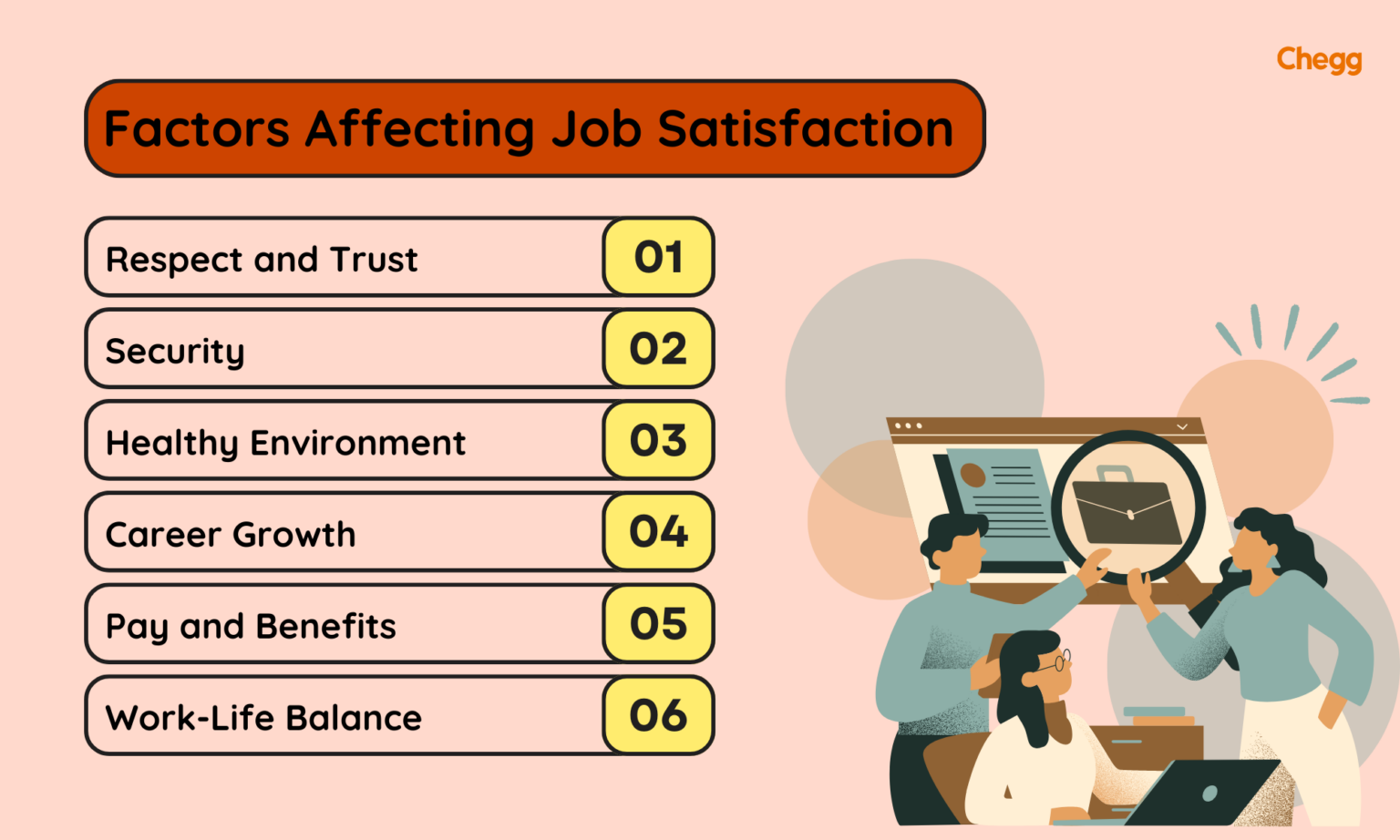 Chegg

Factors Affecting Job Satisfaction

Respect and Trust 01

Security 02

Healthy Environment 03

Career Growth 04

Pay and Benefits 05

Work-Life Balance 06